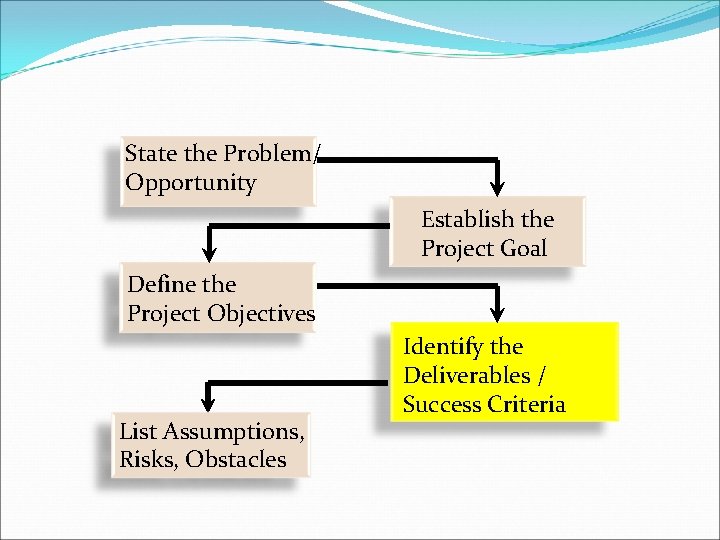 State the Problem/ Opportunity

Establish the Project Goal

Define the Project Objectives

Identify the Deliverables / Success Criteria

List Assumptions, Risks, Obstacles